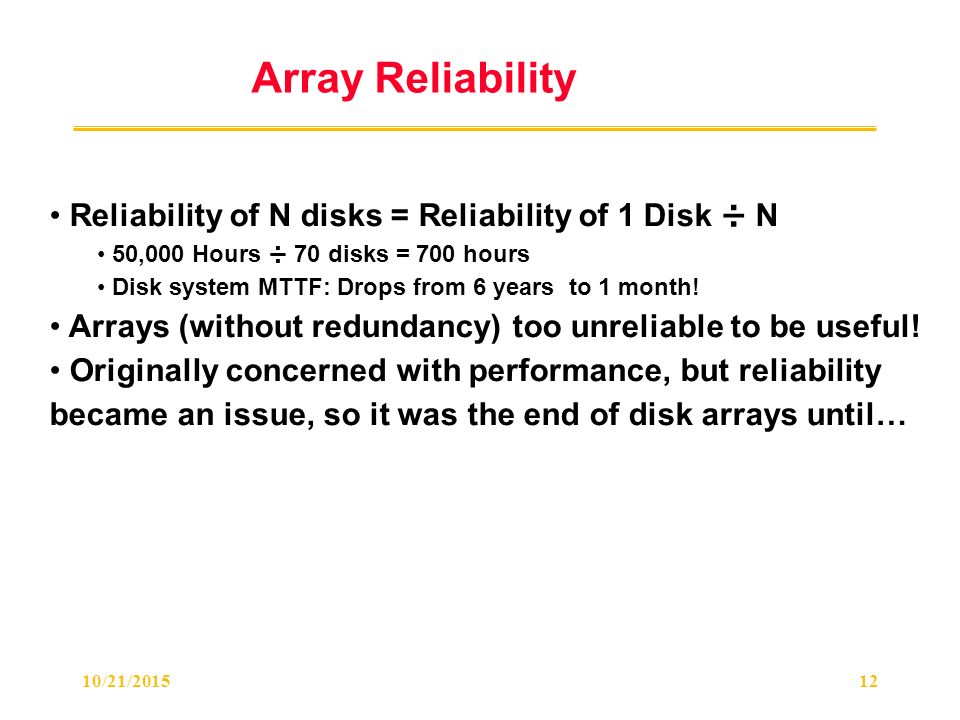 Array Reliability

• Reliability of N disks = Reliability of 1 Disk ÷ N
• 50,000 Hours ÷ 70 disks = 700 hours
• Disk system MTTF: Drops from 6 years to 1 month!
• Arrays (without redundancy) too unreliable to be useful!
• Originally concerned with performance, but reliability became an issue, so it was the end of disk arrays until…

10/21/2015

12